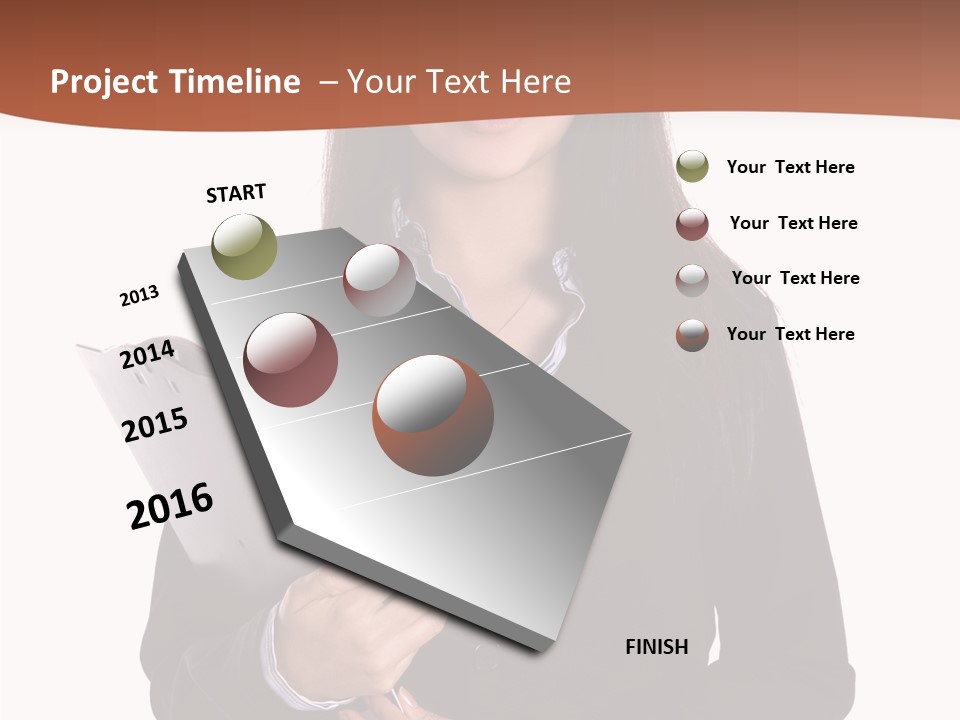 Project Timeline – Your Text Here

START

2013

2014

2015

2016

FINISH

Your Text Here

Your Text Here

Your Text Here

Your Text Here